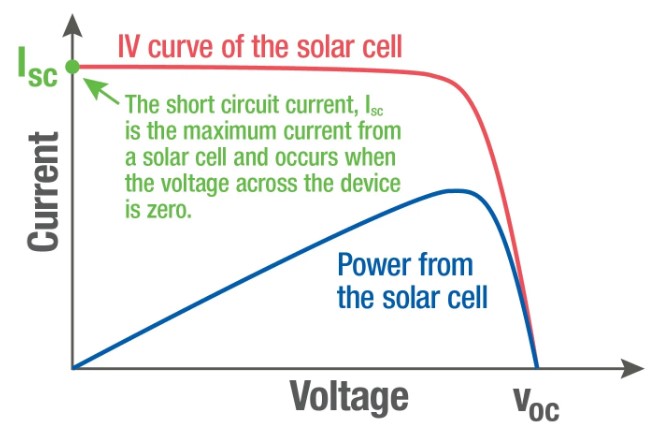 IV curve of the solar cell

$I_{sc}$

The short circuit current, $I_{sc}$ is the maximum current from a solar cell and occurs when the voltage across the device is zero.

Current

Power from the solar cell

Voltage

$V_{OC}$